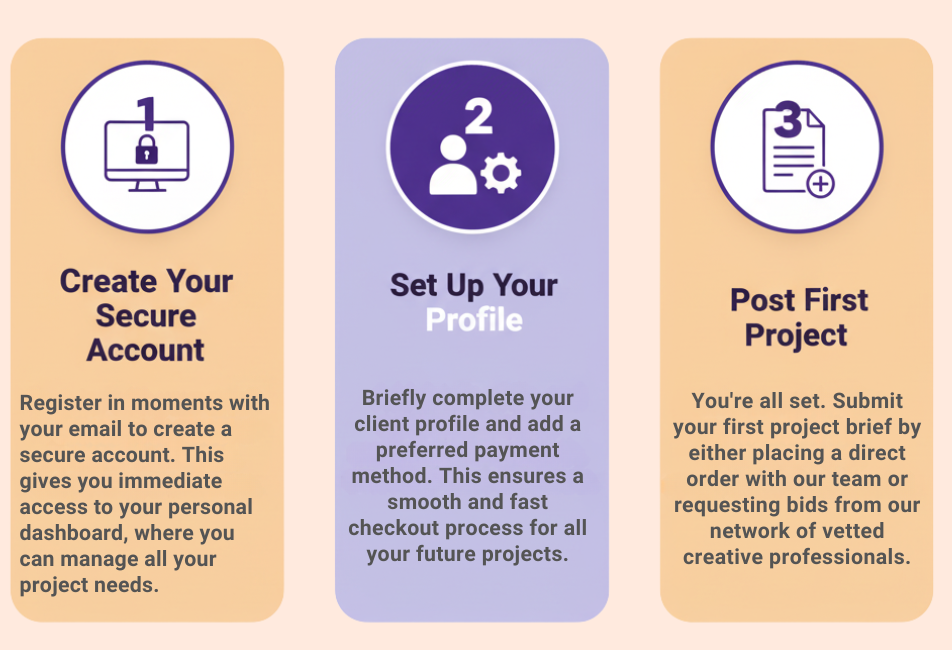 1

Create Your Secure Account

Register in moments with your email to create a secure account. This gives you immediate access to your personal dashboard, where you can manage all your project needs.

2

Set Up Your Profile

Briefly complete your client profile and add a preferred payment method. This ensures a smooth and fast checkout process for all your future projects.

3

Post First Project

You're all set. Submit your first project brief by either placing a direct order with our team or requesting bids from our network of vetted creative professionals.